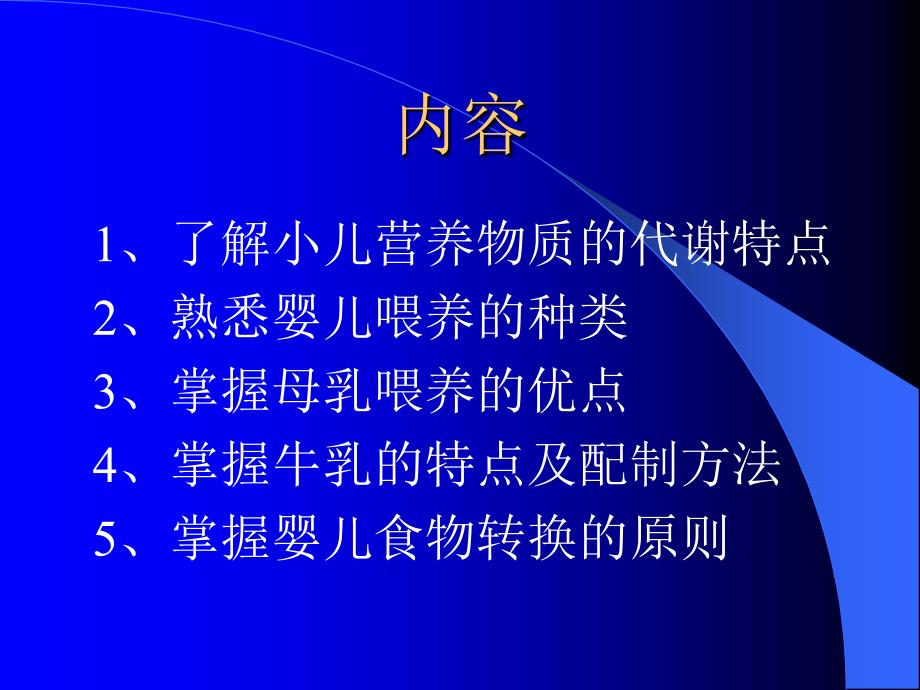 内容

1、了解小儿营养物质的代谢特点
2、熟悉婴儿喂养的种类
3、掌握母乳喂养的优点
4、掌握牛乳的特点及配制方法
5、掌握婴儿食物转换的原则